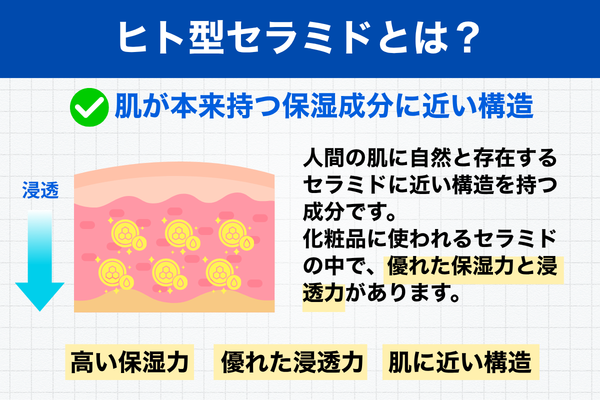 ヒト型セラミドとは？

肌が本来持つ保湿成分に近い構造

浸透

人間の肌に自然と存在するセラミドに近い構造を持つ成分です。
化粧品に使われるセラミドの中で、優れた保湿力と浸透力があります。

高い保湿力　優れた浸透力　肌に近い構造